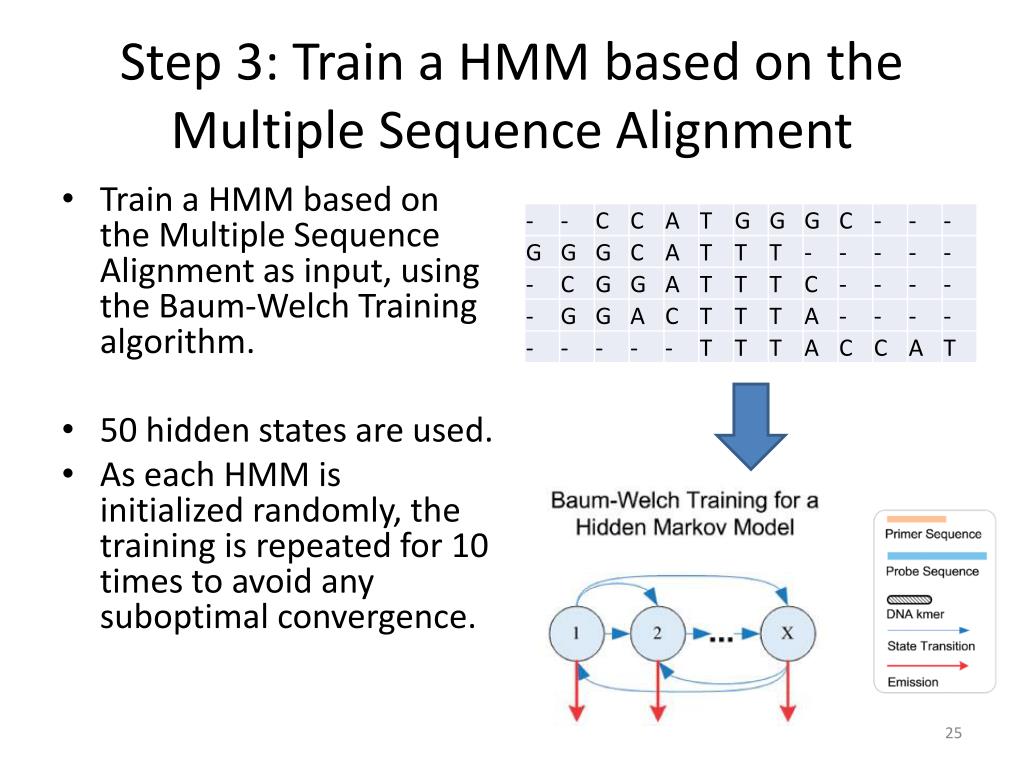 Step 3: Train a HMM based on the Multiple Sequence Alignment

• Train a HMM based on the Multiple Sequence Alignment as input, using the Baum-Welch Training algorithm.

• 50 hidden states are used.
• As each HMM is initialized randomly, the training is repeated for 10 times to avoid any suboptimal convergence.

| - | - | C | C | A | T | G | G | G | C | - | - | - |
|---|---|---|---|---|---|---|---|---|---|---|---|---|
| G | G | G | C | A | T | T | T | - | - | - | - | - |
| - | C | G | G | A | T | T | T | C | - | - | - | - |
| - | G | G | A | C | T | T | T | A | - | - | - | - |
| - | - | - | - | - | T | T | T | A | C | C | A | T |

Baum-Welch Training for a Hidden Markov Model

1
2
...
X

Primer Sequence
Probe Sequence
DNA kmer
State Transition
Emission

25